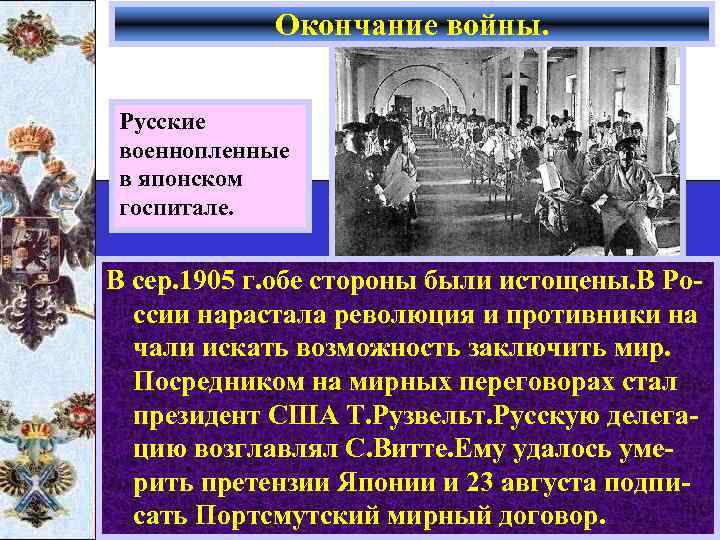 Окончание войны.

Русские военнопленные в японском госпитале.

В сер.1905 г.обе стороны были истощены.В России нарастала революция и противники на чали искать возможность заключить мир. Посредником на мирных переговорах стал президент США Т.Рузвельт.Русскую делегацию возглавлял С.Витте.Ему удалось умерить претензии Японии и 23 августа подписать Портсмутский мирный договор.